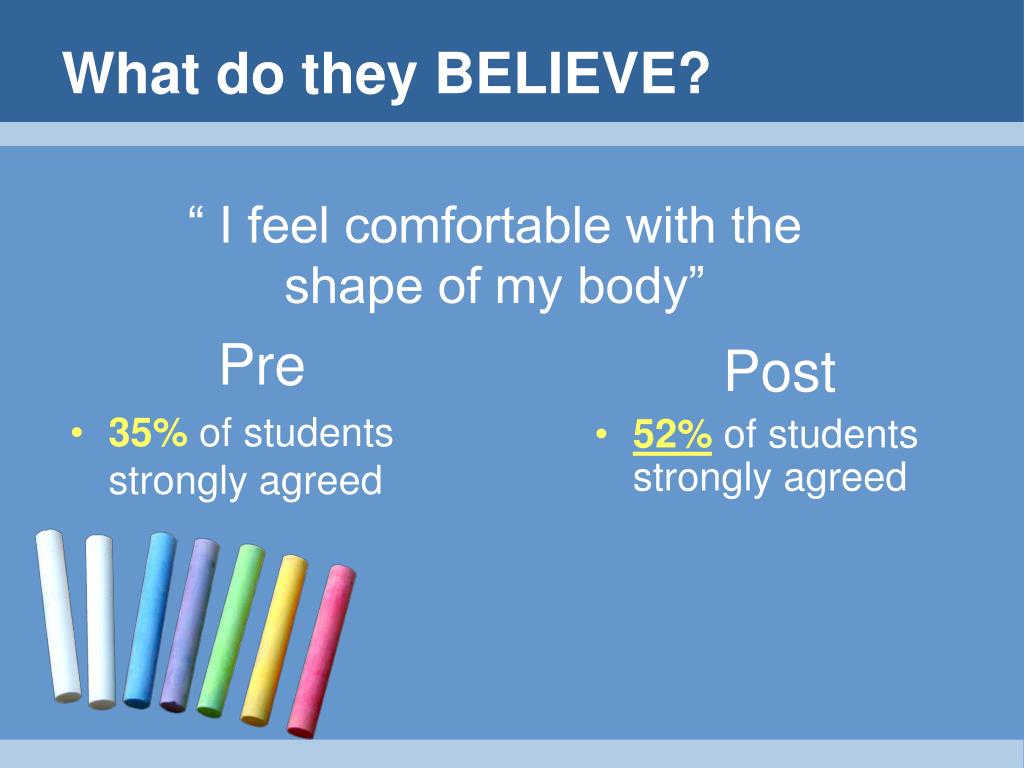 What do they BELIEVE?

“ I feel comfortable with the shape of my body”

Pre

• 35% of students strongly agreed

Post

• 52% of students strongly agreed